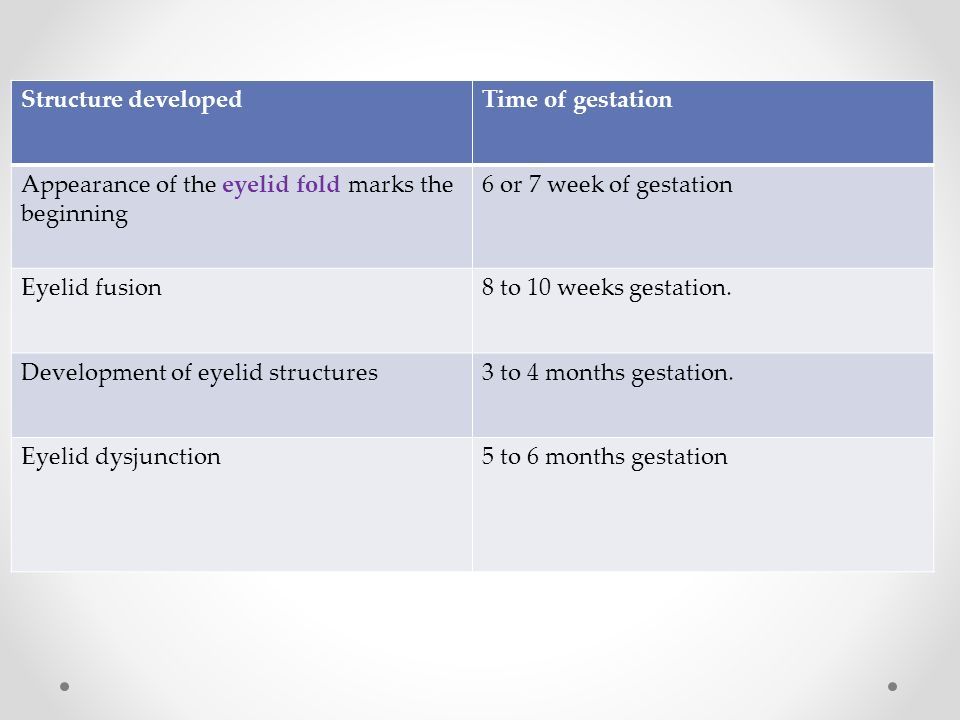 | Structure developed | Time of gestation |
|---|---|
| Appearance of the eyelid fold marks the beginning | 6 or 7 week of gestation |
| Eyelid fusion | 8 to 10 weeks gestation. |
| Development of eyelid structures | 3 to 4 months gestation. |
| Eyelid dysjunction | 5 to 6 months gestation |